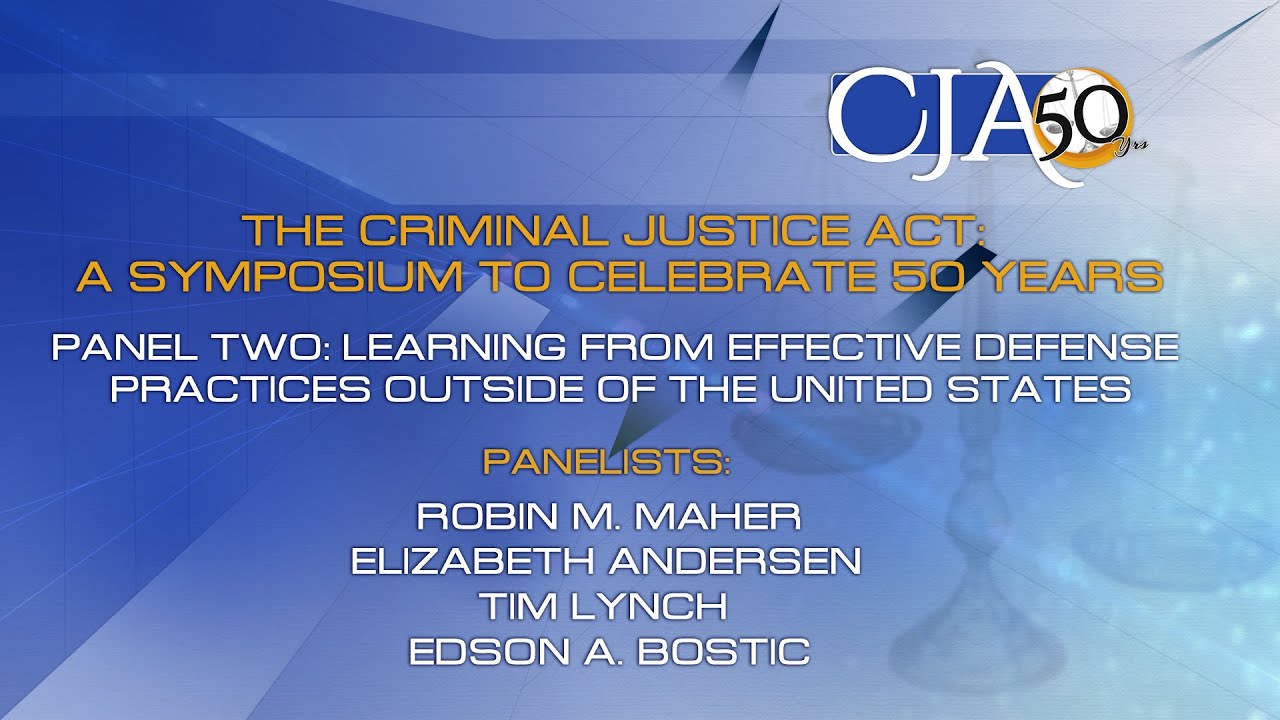 CJA 50 Yrs

THE CRIMINAL JUSTICE ACT: A SYMPOSIUM TO CELEBRATE 50 YEARS

PANEL TWO: LEARNING FROM EFFECTIVE DEFENSE PRACTICES OUTSIDE OF THE UNITED STATES

PANELISTS:
ROBIN M. MAHER
ELIZABETH ANDERSEN
TIM LYNCH
EDSON A. BOSTIC